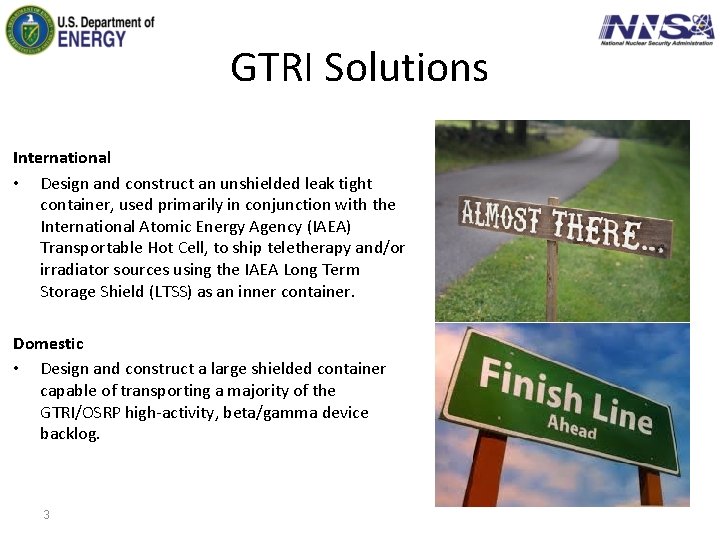 U.S. Department of ENERGY

NNSA
National Nuclear Security Administration

GTRI Solutions

International
• Design and construct an unshielded leak tight container, used primarily in conjunction with the International Atomic Energy Agency (IAEA) Transportable Hot Cell, to ship teletherapy and/or irradiator sources using the IAEA Long Term Storage Shield (LTSS) as an inner container.

Domestic
• Design and construct a large shielded container capable of transporting a majority of the GTRI/OSRP high-activity, beta/gamma device backlog.

ALMOST THERE...

Finish Line Ahead

3